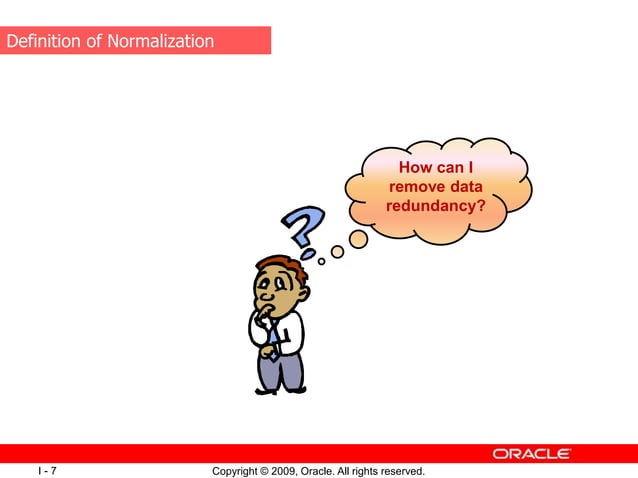 Definition of Normalization

How can I remove data redundancy?

?

ORACLE

I - 7

Copyright © 2009, Oracle. All rights reserved.